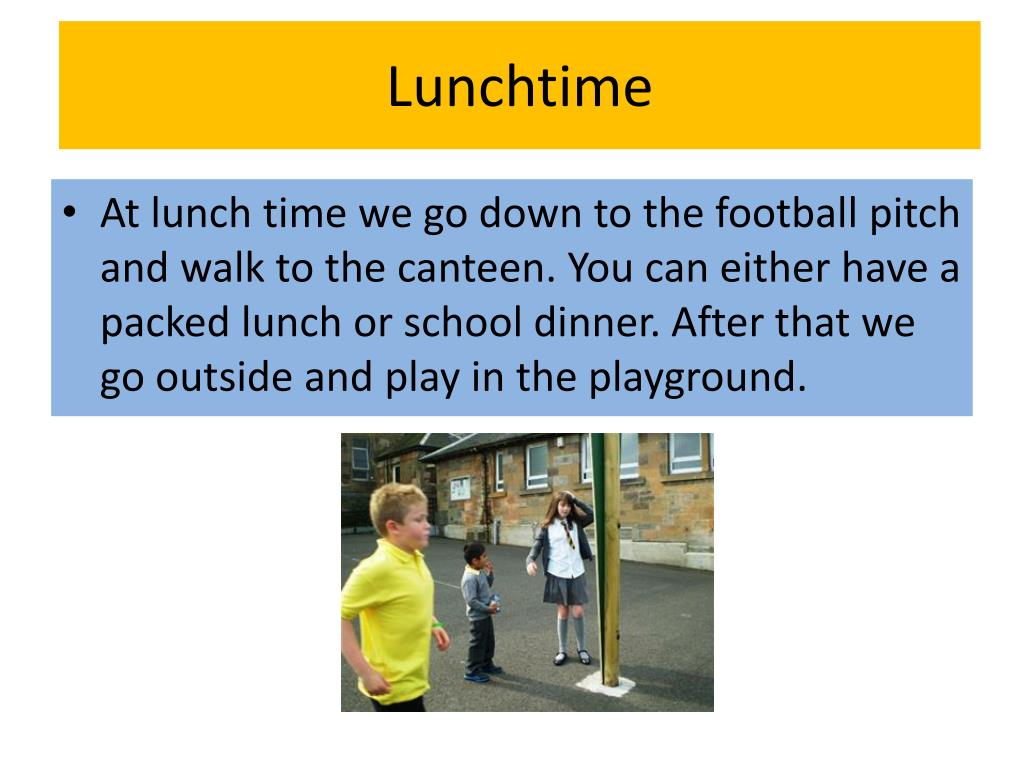 Lunchtime

• At lunch time we go down to the football pitch and walk to the canteen. You can either have a packed lunch or school dinner. After that we go outside and play in the playground.